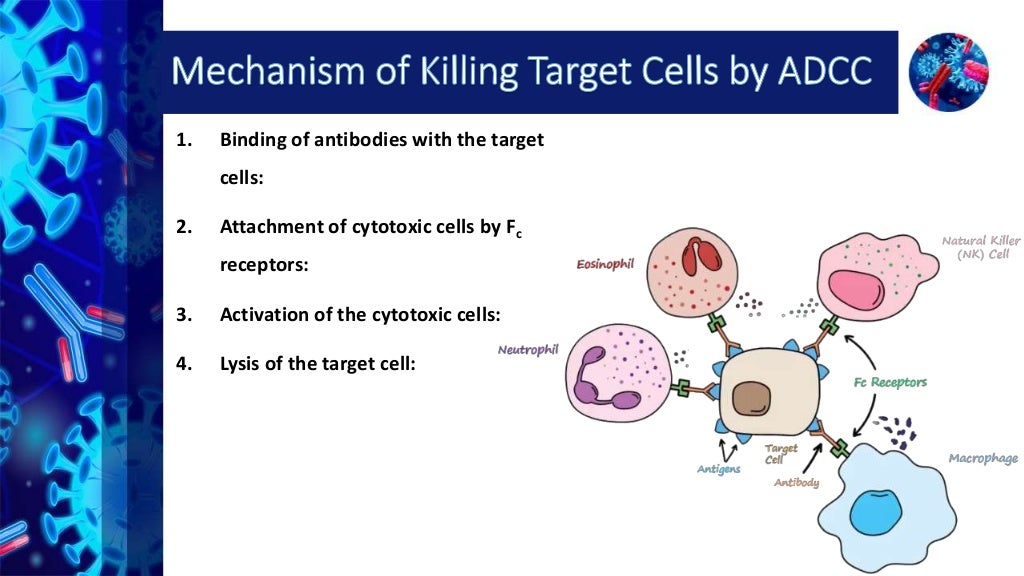 Mechanism of Killing Target Cells by ADCC

1. Binding of antibodies with the target cells:

2. Attachment of cytotoxic cells by $F_c$ receptors:

3. Activation of the cytotoxic cells:

4. Lysis of the target cell:

Eosinophil

Natural Killer (NK) Cell

Neutrophil

Fc Receptors

Target Cell

Antigens

Antibody

Macrophage